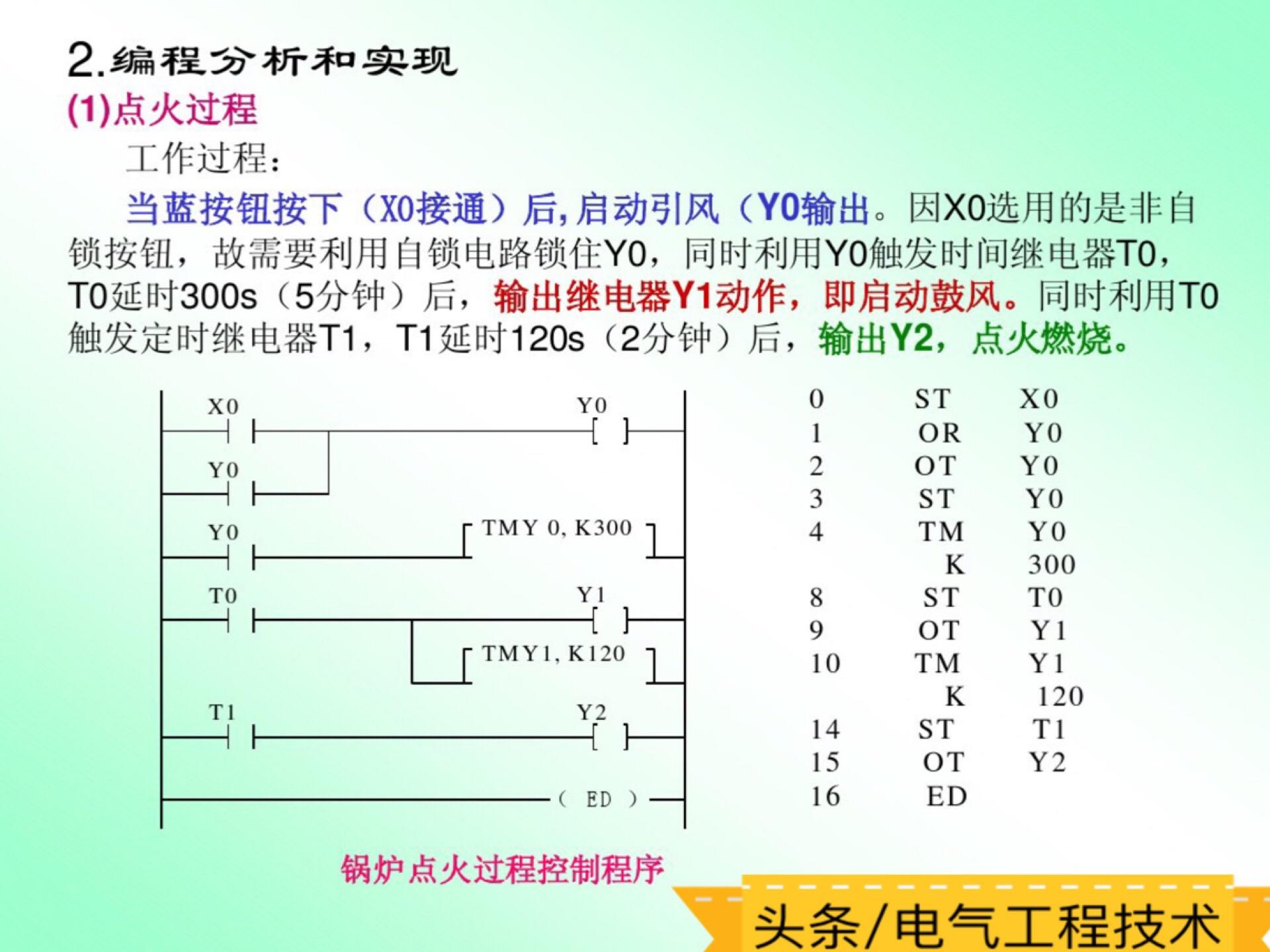 2.编程分析和实现
(1)点火过程

工作过程：

当蓝按钮按下（X0接通）后，启动引风（Y0输出。因X0选用的是非自锁按钮，故需要利用自锁电路锁住Y0，同时利用Y0触发时间继电器T0，T0延时300s（5分钟）后，输出继电器Y1动作，即启动鼓风。同时利用T0触发定时继电器T1，T1延时120s（2分钟）后，输出Y2，点火燃烧。

X0
Y0
Y0
Y0
TMY 0, K300
T0
Y1
TMY1, K120
T1
Y2
( ED )

| 0 | ST | X0 |
|---|---|---|
| 1 | OR | Y0 |
| 2 | OT | Y0 |
| 3 | ST | Y0 |
| 4 | TM | Y0 |
| | K | 300 |
| 8 | ST | T0 |
| 9 | OT | Y1 |
| 10 | TM | Y1 |
| | K | 120 |
| 14 | ST | T1 |
| 15 | OT | Y2 |
| 16 | ED | |

锅炉点火过程控制程序

头条/电气工程技术